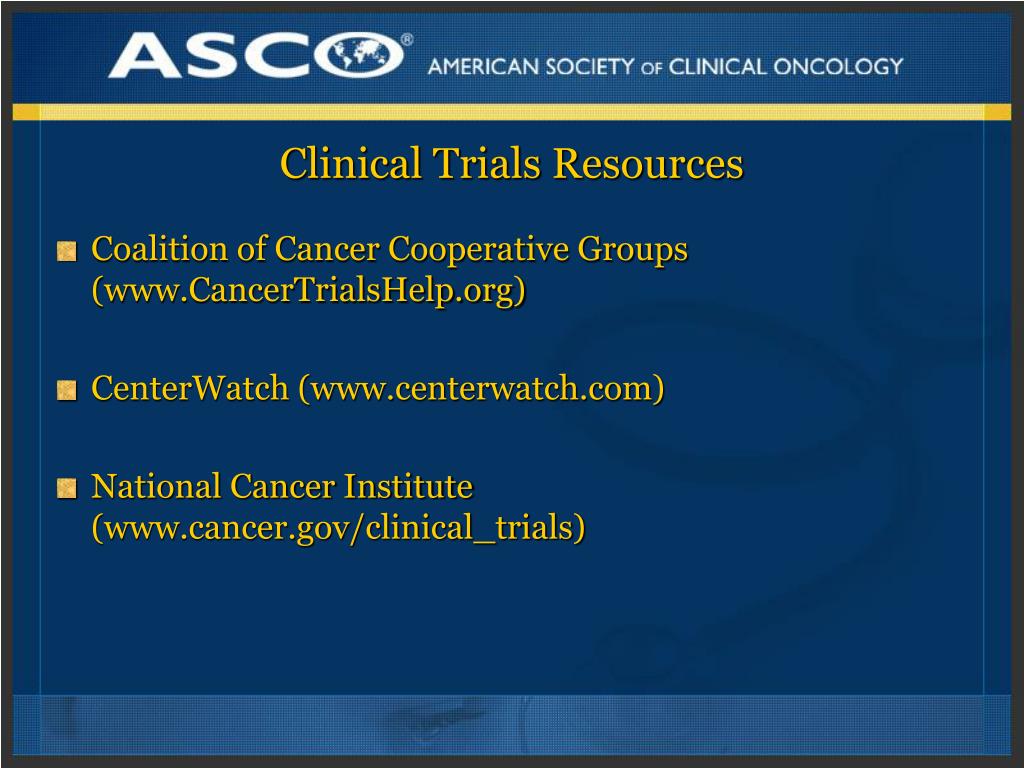 ASCO® AMERICAN SOCIETY OF CLINICAL ONCOLOGY

Clinical Trials Resources

Coalition of Cancer Cooperative Groups (www.CancerTrialsHelp.org)

CenterWatch (www.centerwatch.com)

National Cancer Institute (www.cancer.gov/clinical_trials)